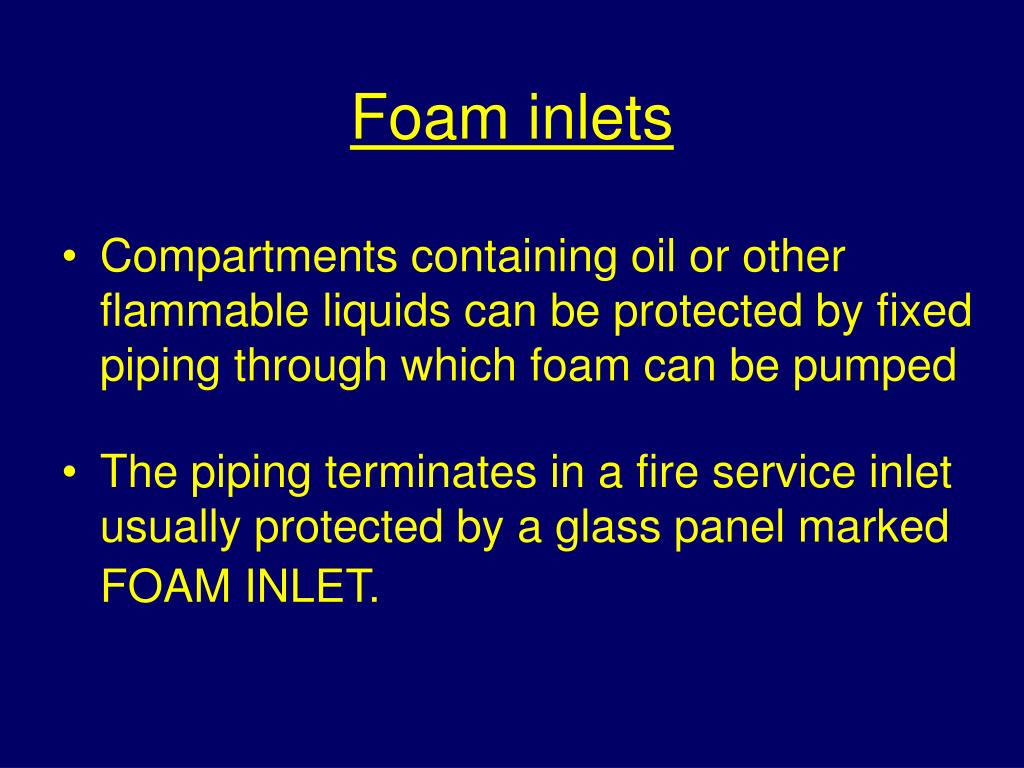 Foam inlets

• Compartments containing oil or other flammable liquids can be protected by fixed piping through which foam can be pumped

• The piping terminates in a fire service inlet usually protected by a glass panel marked FOAM INLET.